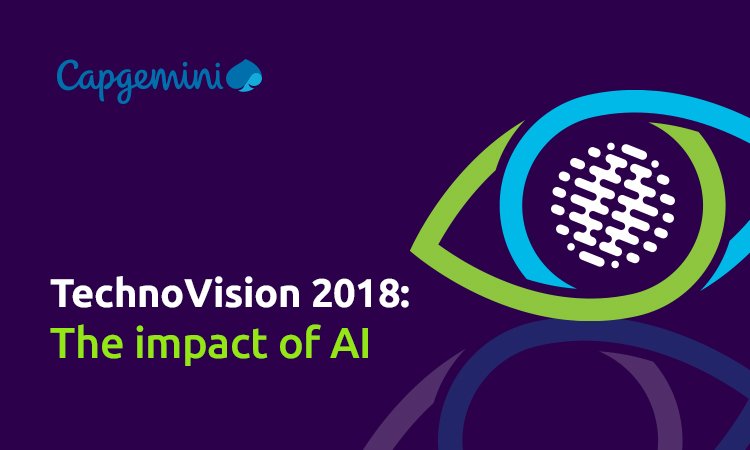 Capgemini

TechnoVision 2018:
The impact of AI